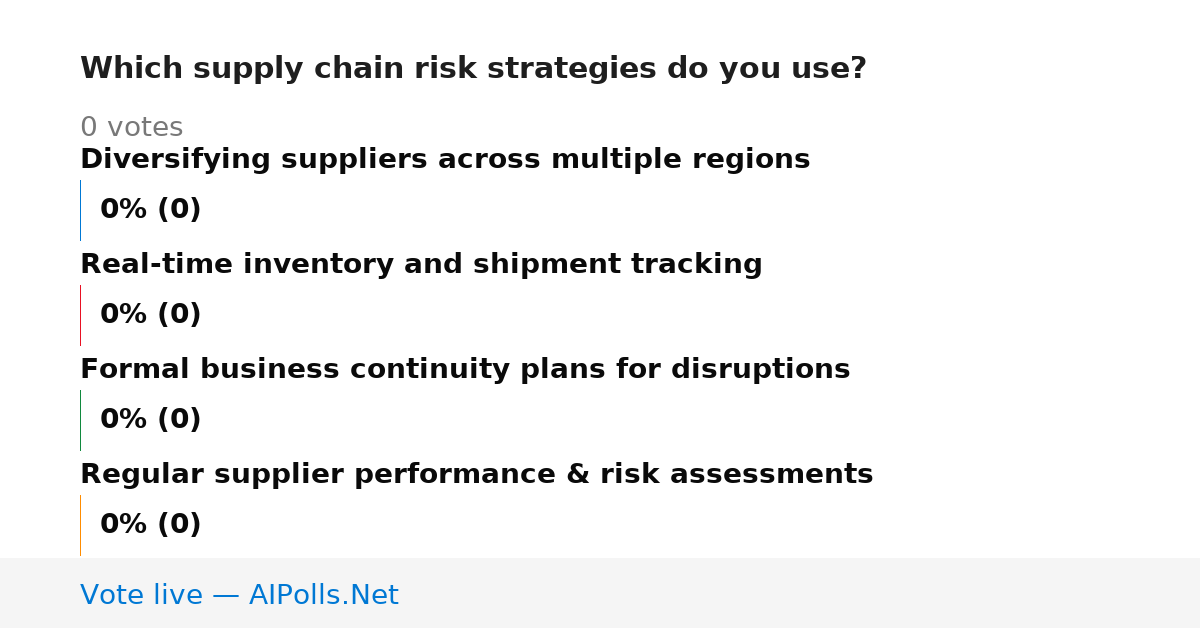 Which supply chain risk strategies do you use?

0 votes

Diversifying suppliers across multiple regions

0% (0)

Real-time inventory and shipment tracking

0% (0)

Formal business continuity plans for disruptions

0% (0)

Regular supplier performance & risk assessments

0% (0)

Vote live — AIPolls.Net